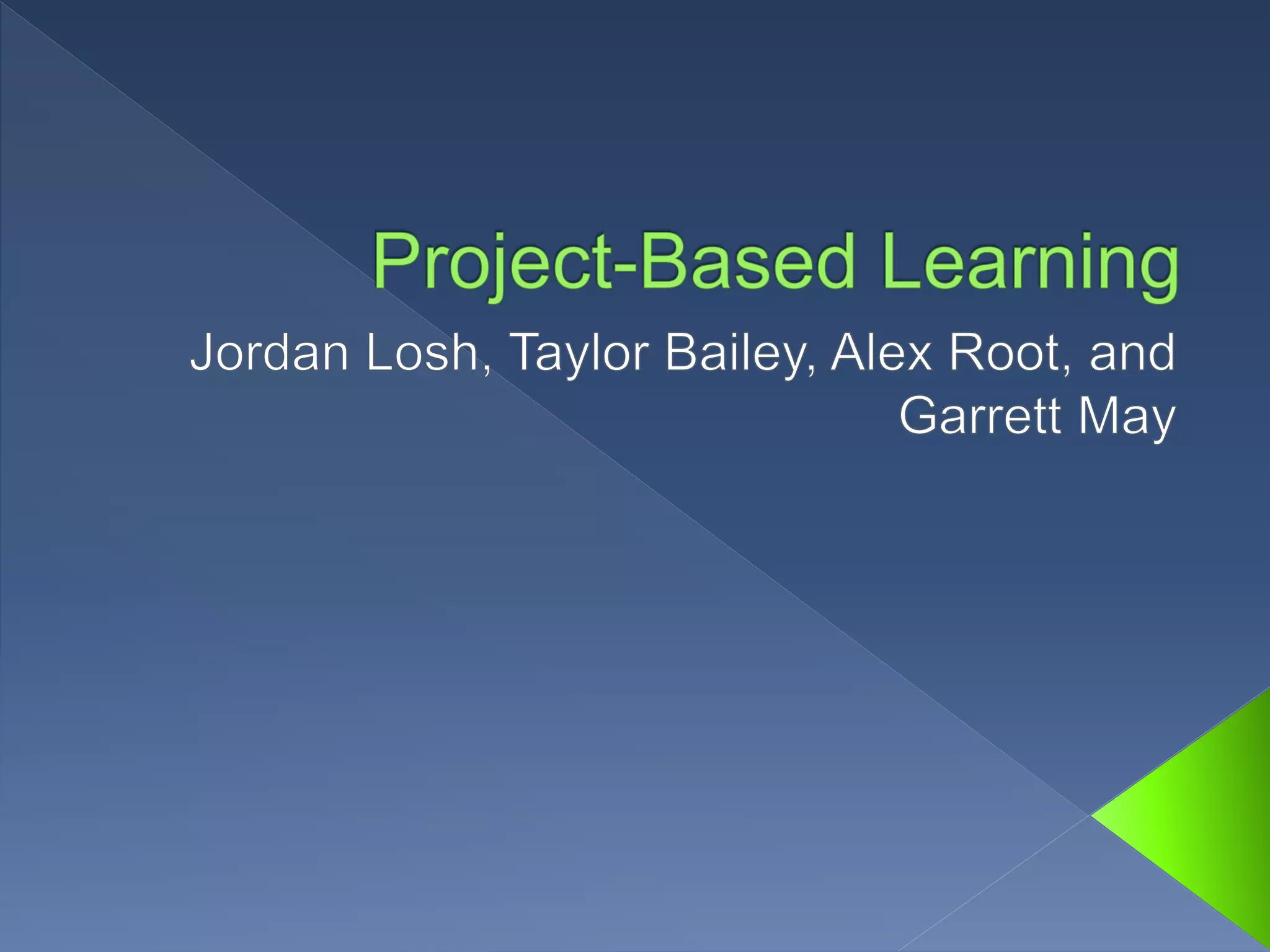 Project-Based Learning

Jordan Losh, Taylor Bailey, Alex Root, and Garrett May